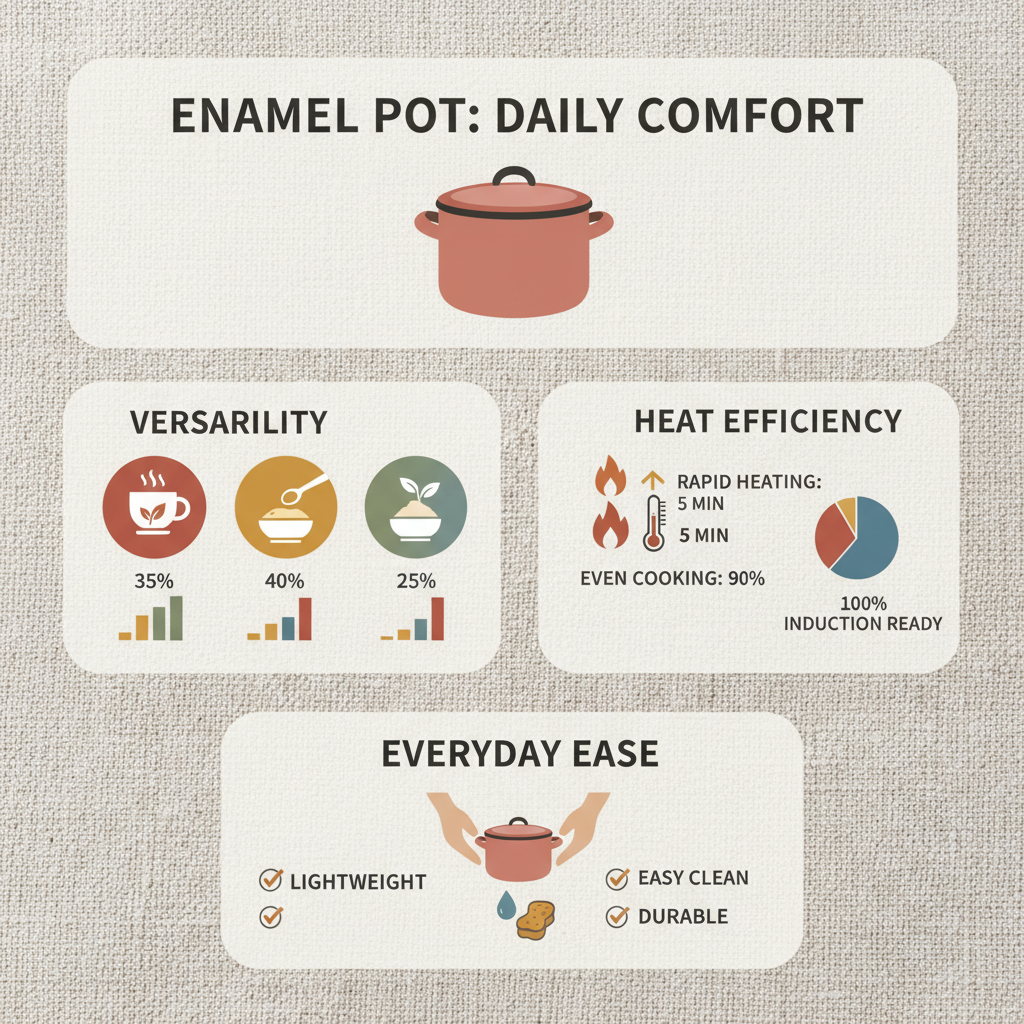 ENAMEL POT: DAILY COMFORT

VERSARILITY

35%

40%

25%

HEAT EFFICIENCY

RAPID HEATING: 5 MIN

5 MIN

EVEN COOKING: 90%

100% INDUCTION READY

EVERYDAY EASE

LIGHTWEIGHT

EASY CLEAN

DURABLE